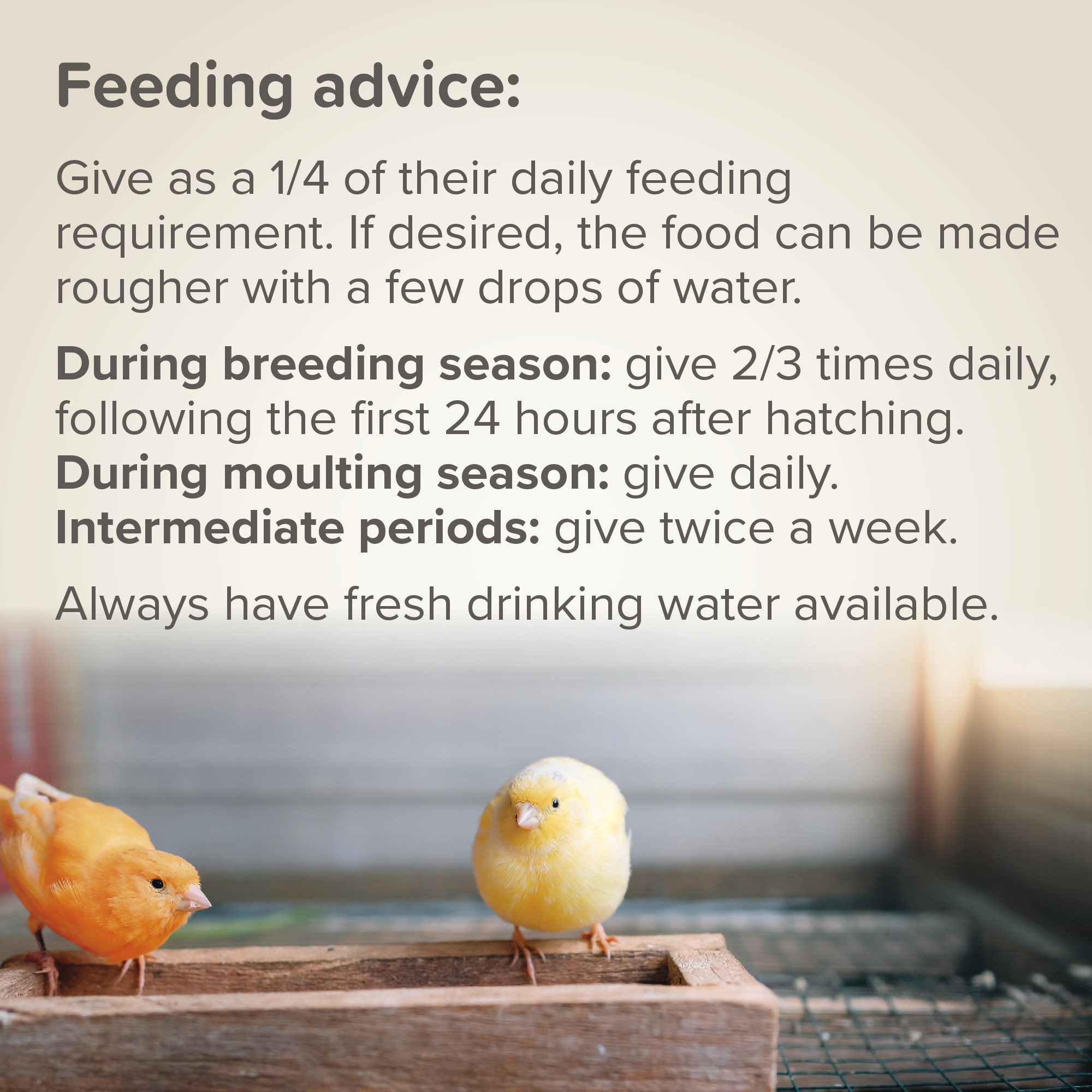 Feeding advice:

Give as a 1/4 of their daily feeding requirement. If desired, the food can be made rougher with a few drops of water.

During breeding season: give 2/3 times daily, following the first 24 hours after hatching.
During moulting season: give daily.
Intermediate periods: give twice a week.

Always have fresh drinking water available.